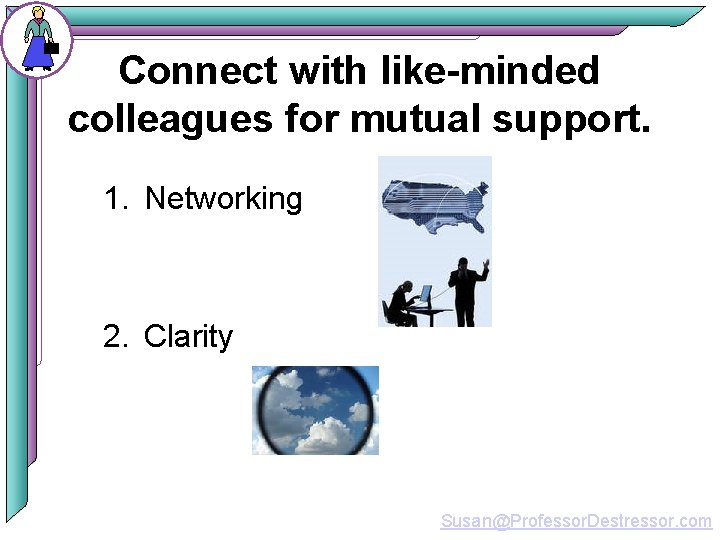 Connect with like-minded colleagues for mutual support.

1. Networking

2. Clarity

Susan@ProfessorDestressor.com